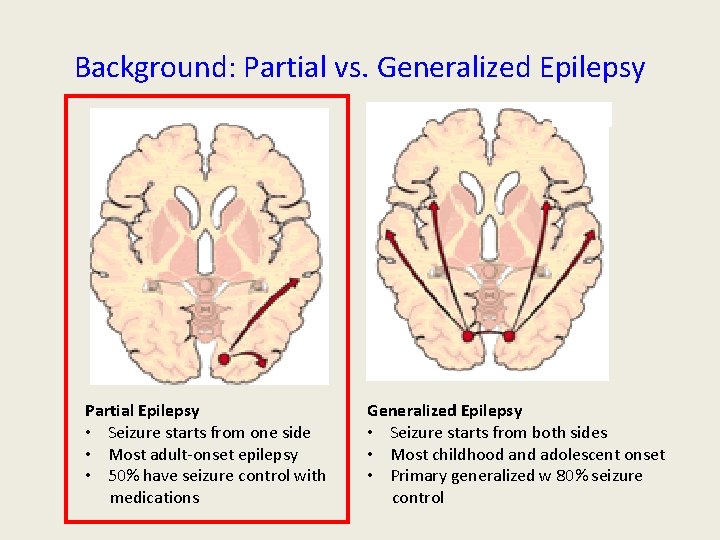 Background: Partial vs. Generalized Epilepsy

Partial Epilepsy
• Seizure starts from one side
• Most adult-onset epilepsy
• 50% have seizure control with medications

Generalized Epilepsy
• Seizure starts from both sides
• Most childhood and adolescent onset
• Primary generalized w 80% seizure control